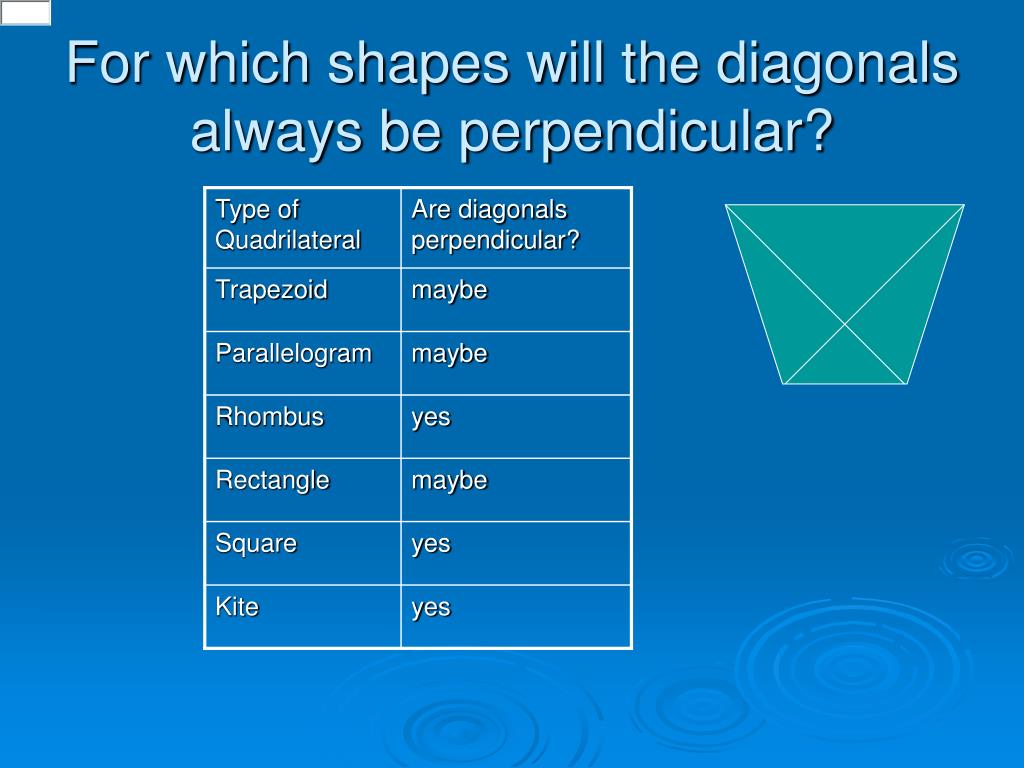 For which shapes will the diagonals always be perpendicular?

| Type of Quadrilateral | Are diagonals perpendicular? |
|---|---|
| Trapezoid | maybe |
| Parallelogram | maybe |
| Rhombus | yes |
| Rectangle | maybe |
| Square | yes |
| Kite | yes |